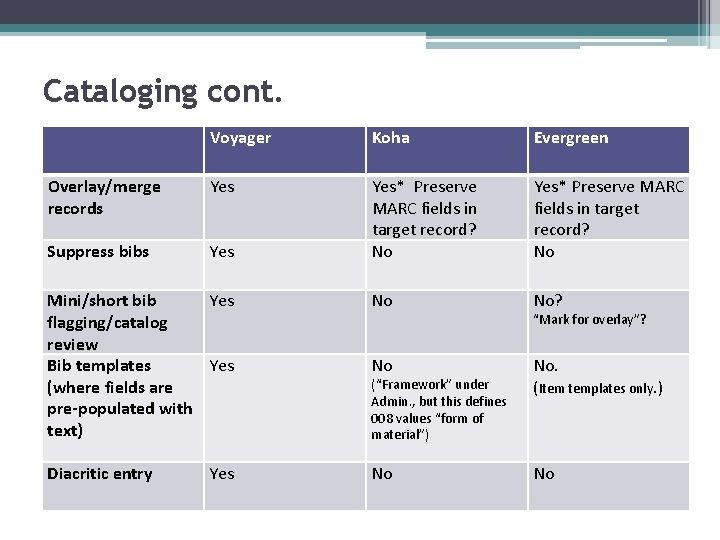 Cataloging cont.

| | Voyager | Koha | Evergreen |
|---|---|---|---|
| Overlay/merge records | Yes | Yes* Preserve MARC fields in target record? | Yes* Preserve MARC fields in target record? |
| Suppress bibs | Yes | No | No |
| Mini/short bib flagging/catalog review | Yes | No | No? "Mark for overlay"? |
| Bib templates (where fields are pre-populated with text) | Yes | No ("Framework" under Admin., but this defines 008 values "form of material") | No. (Item templates only.) |
| Diacritic entry | Yes | No | No |